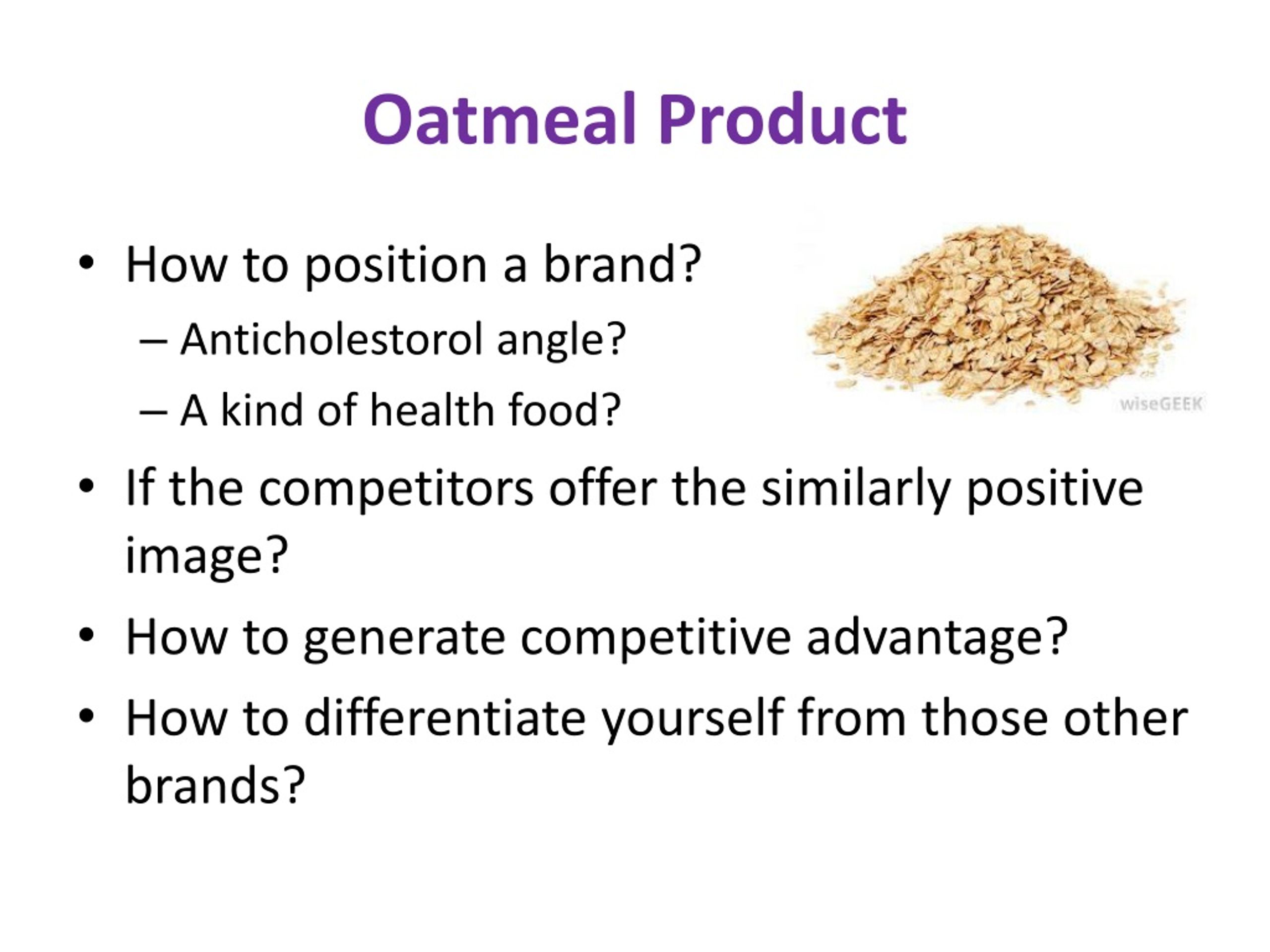 Oatmeal Product

• How to position a brand?
– Anticholestorol angle?
– A kind of health food?

wiseGEEK

• If the competitors offer the similarly positive image?
• How to generate competitive advantage?
• How to differentiate yourself from those other brands?